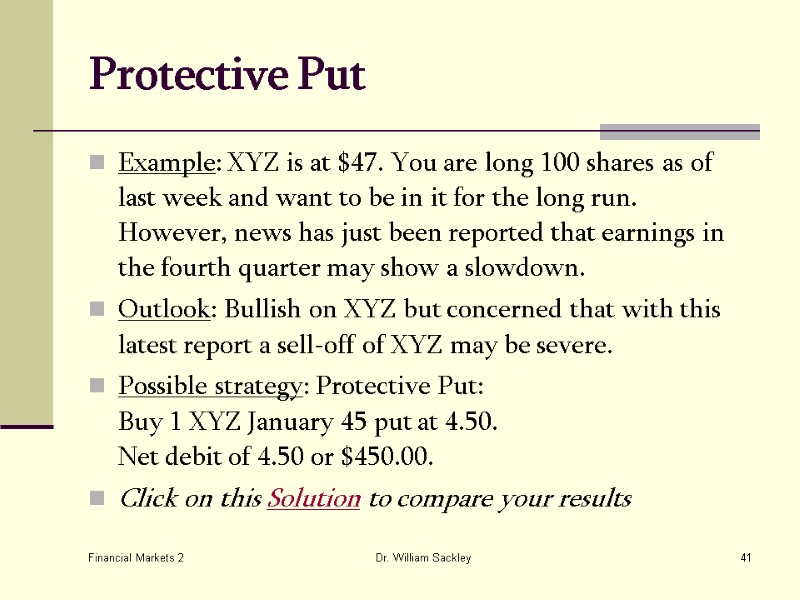 Protective Put

Example: XYZ is at \$47. You are long 100 shares as of last week and want to be in it for the long run. However, news has just been reported that earnings in the fourth quarter may show a slowdown.

Outlook: Bullish on XYZ but concerned that with this latest report a sell-off of XYZ may be severe.

Possible strategy: Protective Put:
Buy 1 XYZ January 45 put at 4.50.
Net debit of 4.50 or \$450.00.

Click on this Solution to compare your results

Financial Markets 2

Dr. William Sackley

41